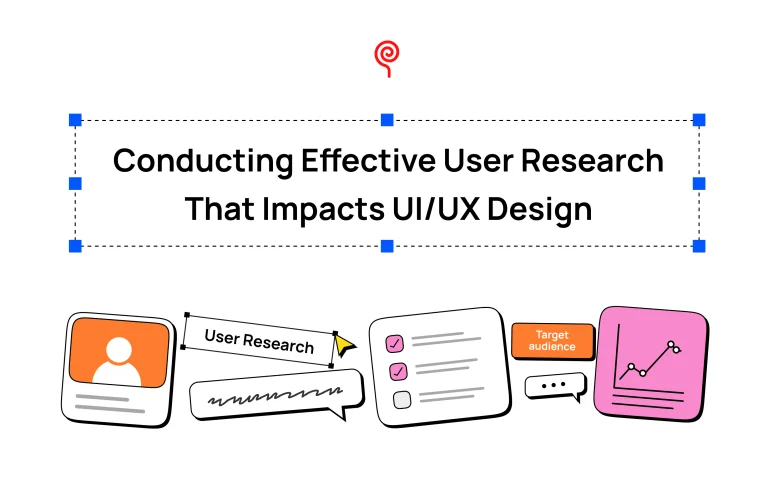 Conducting Effective User Research That Impacts UI/UX Design

User Research

Target audience

...